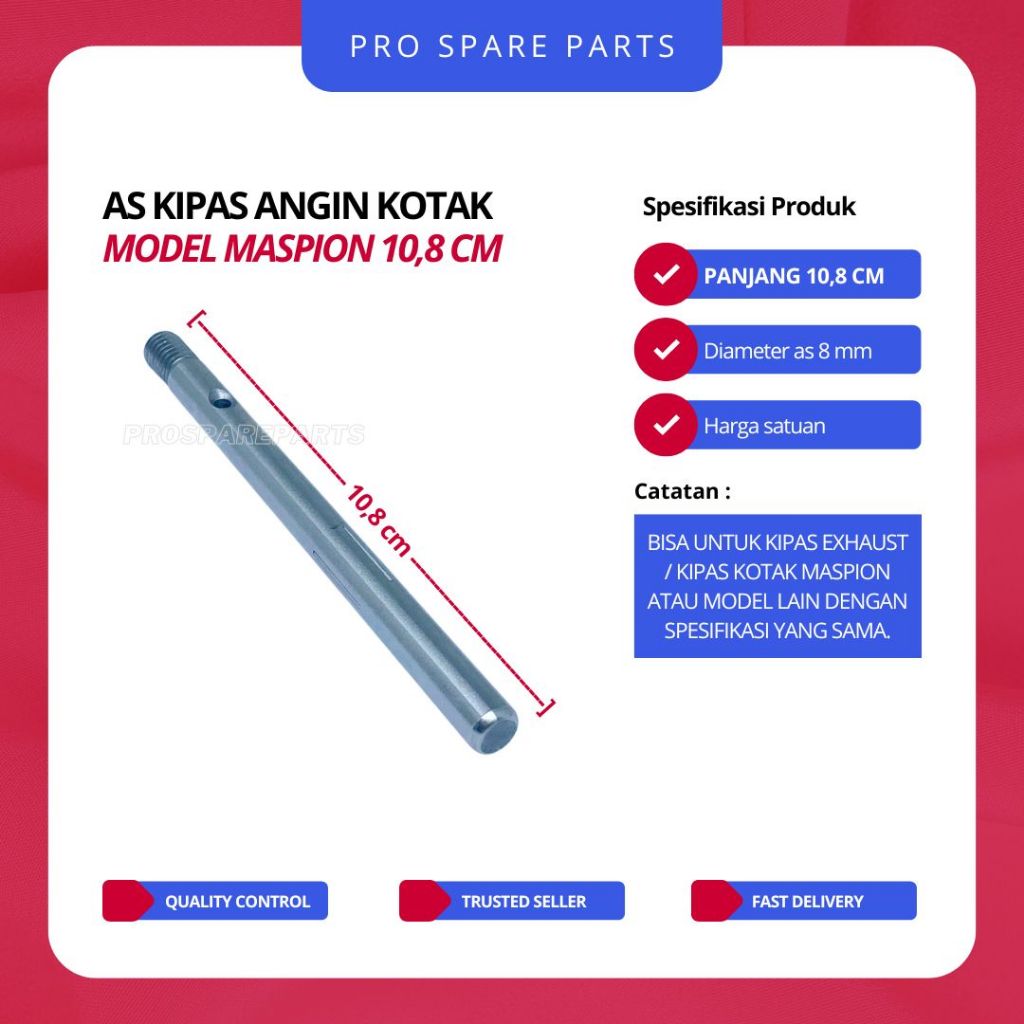 PRO SPARE PARTS

AS KIPAS ANGIN KOTAK
MODEL MASPION 10,8 CM

PROSPAREPARTS

10,8 cm

Spesifikasi Produk

PANJANG 10,8 CM

Diameter as 8 mm

Harga satuan

Catatan :

BISA UNTUK KIPAS EXHAUST / KIPAS KOTAK MASPION ATAU MODEL LAIN DENGAN SPESIFIKASI YANG SAMA.

QUALITY CONTROL

TRUSTED SELLER

FAST DELIVERY